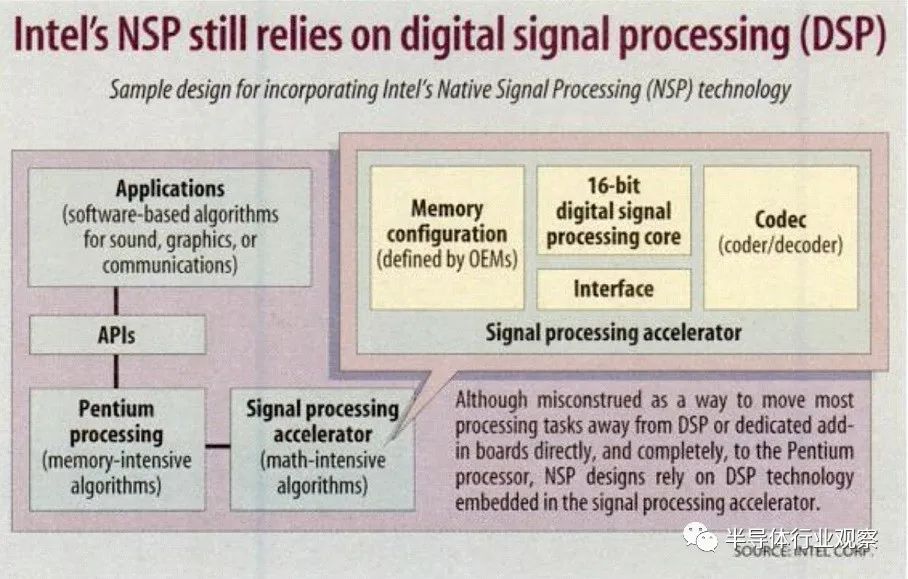 Intel's NSP still relies on digital signal processing (DSP)

Sample design for incorporating Intel's Native Signal Processing (NSP) technology

Applications (software-based algorithms for sound, graphics, or communications)

APIs

Pentium processing (memory-intensive algorithms)

Signal processing accelerator (math-intensive algorithms)

Memory configuration (defined by OEMs)

16-bit digital signal processing core

Interface

Codec (coder/decoder)

Signal processing accelerator

Although misconstrued as a way to move most processing tasks away from DSP or dedicated add-in boards directly, and completely, to the Pentium processor, NSP designs rely on DSP technology embedded in the signal processing accelerator.

半导体行业观察

SOURCE: INTEL CORP.